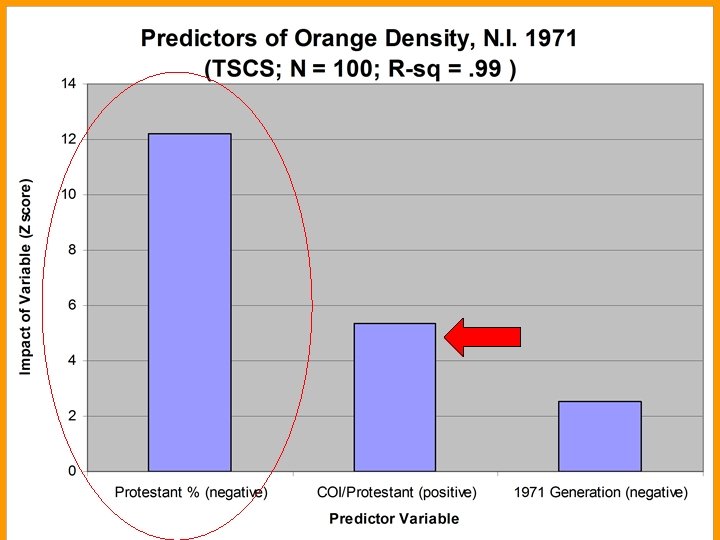 Predictors of Orange Density, N.I. 1971
(TSCS; N = 100; R-sq = .99 )

Impact of Variable (Z score)

14
12
10
8
6
4
2
0

Protestant % (negative)
COI/Protestant (positive)
1971 Generation (negative)

Predictor Variable